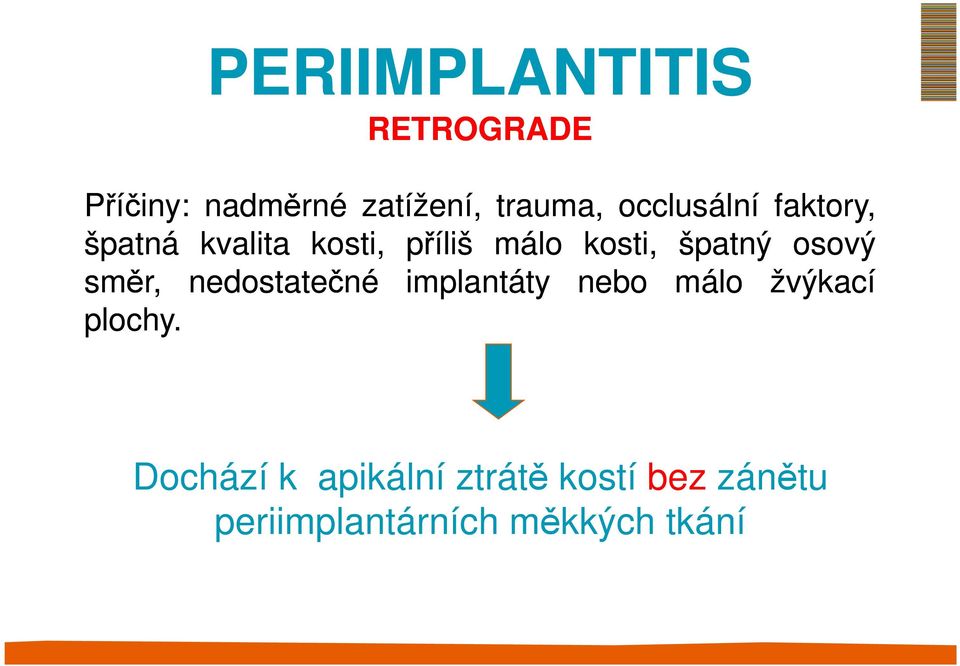 PERIIMPLANTITIS
RETROGRADE

Příčiny: nadměrné zatížení, trauma, occlusální faktory, špatná kvalita kosti, příliš málo kosti, špatný osový směr, nedostatečné implantáty nebo málo žvýkací plochy.

Dochází k apikální ztrátě kostí bez zánětu periimplantárních měkkých tkání